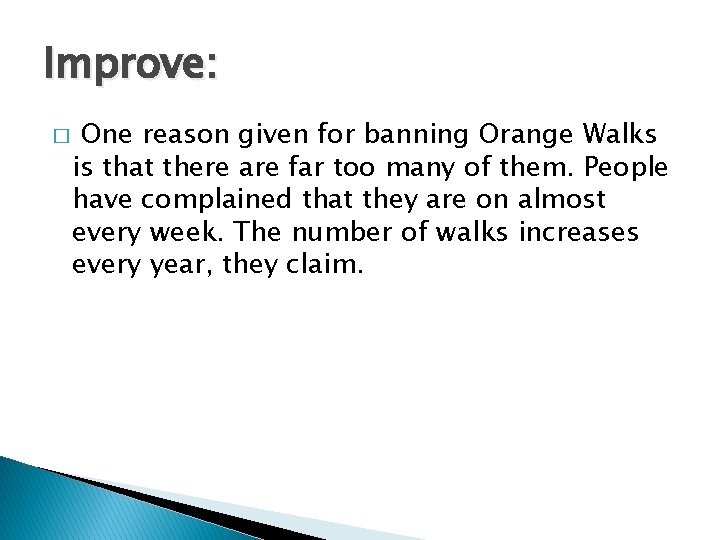 Improve:

□ One reason given for banning Orange Walks is that there are far too many of them. People have complained that they are on almost every week. The number of walks increases every year, they claim.